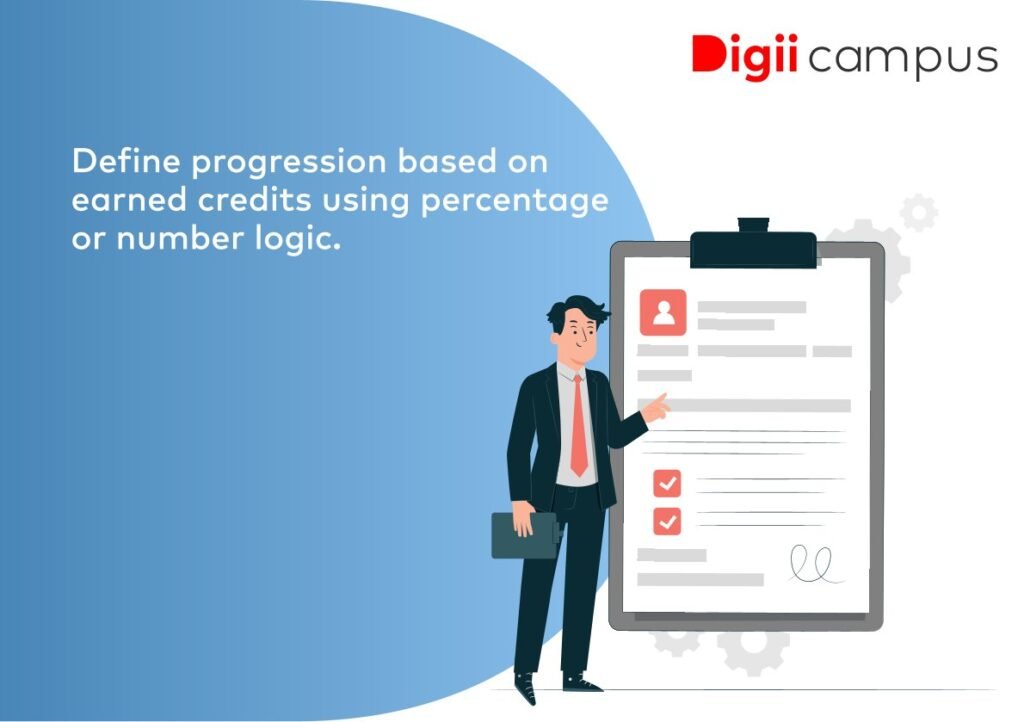 Digii campus

Define progression based on earned credits using percentage or number logic.